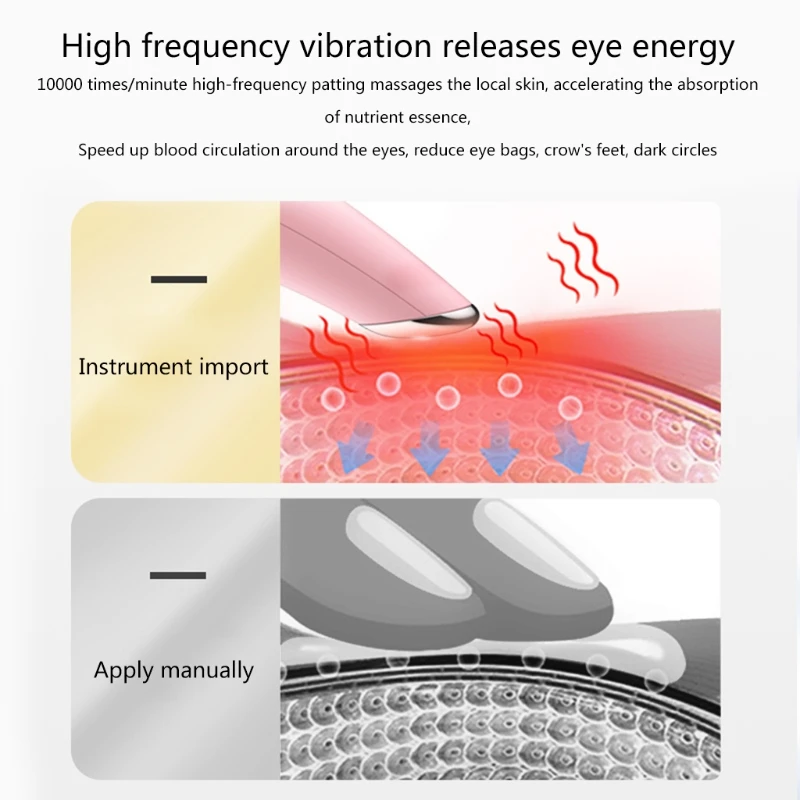 High frequency vibration releases eye energy

10000 times/minute high-frequency patting massages the local skin, accelerating the absorption of nutrient essence,

Speed up blood circulation around the eyes, reduce eye bags, crow's feet, dark circles

—

Instrument import

—

Apply manually